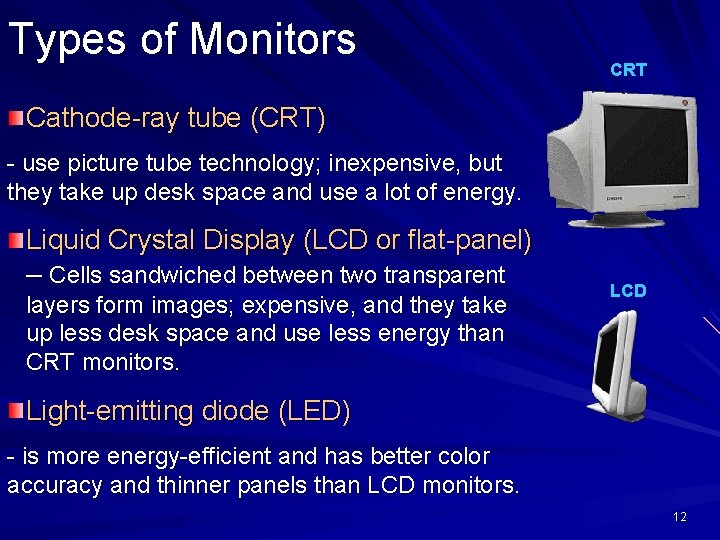 Types of Monitors

CRT

Cathode-ray tube (CRT)

- use picture tube technology; inexpensive, but they take up desk space and use a lot of energy.

Liquid Crystal Display (LCD or flat-panel)

– Cells sandwiched between two transparent layers form images; expensive, and they take up less desk space and use less energy than CRT monitors.

LCD

Light-emitting diode (LED)

- is more energy-efficient and has better color accuracy and thinner panels than LCD monitors.

12